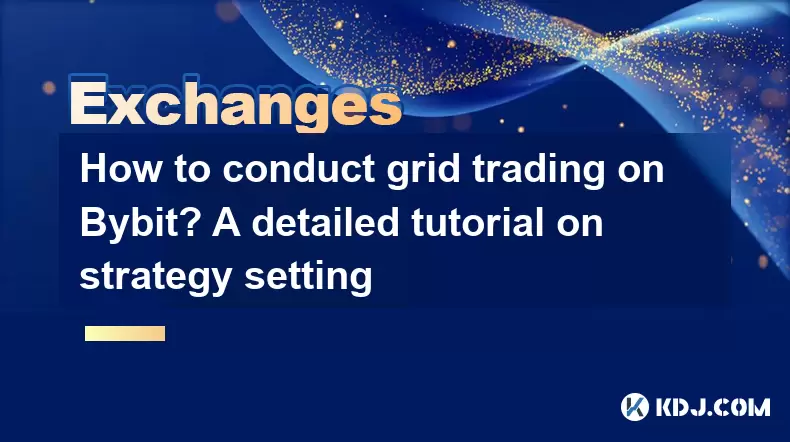 Exchanges

How to conduct grid trading on Bybit? A detailed tutorial on strategy setting

KDJ.COM